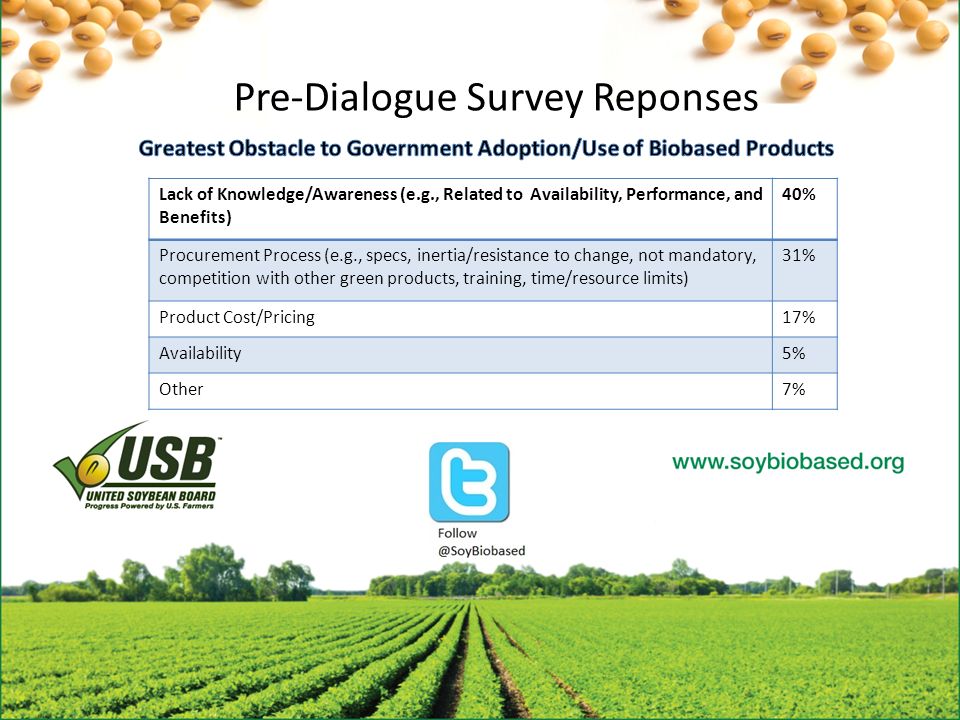 Pre-Dialogue Survey Reponses

Greatest Obstacle to Government Adoption/Use of Biobased Products

| Lack of Knowledge/Awareness (e.g., Related to Availability, Performance, and Benefits) | 40% |
|---|---|
| Procurement Process (e.g., specs, inertia/resistance to change, not mandatory, competition with other green products, training, time/resource limits) | 31% |
| Product Cost/Pricing | 17% |
| Availability | 5% |
| Other | 7% |

USB™
UNITED SOYBEAN BOARD
Progress Powered by U.S. Farmers

Follow
@SoyBiobased

www.soybiobased.org